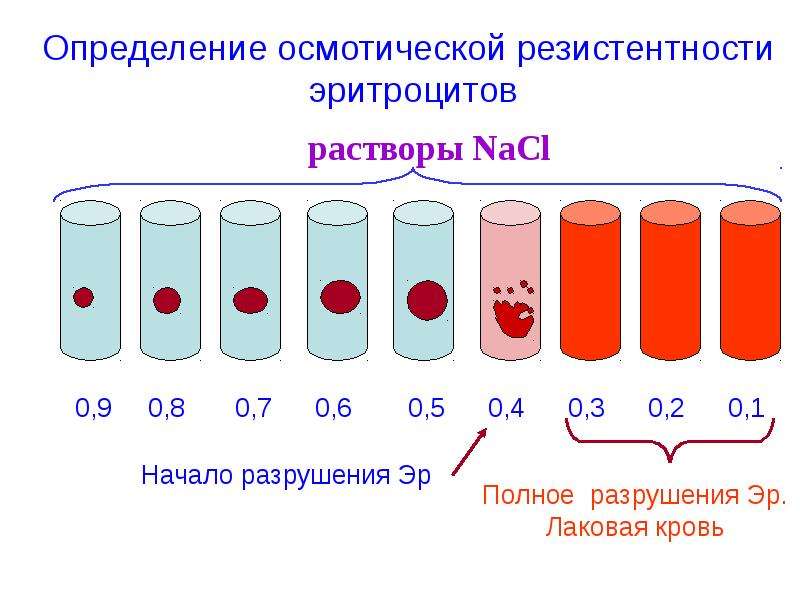 Определение осмотической резистентности эритроцитов

растворы NaCl

0,9 0,8 0,7 0,6 0,5 0,4 0,3 0,2 0,1

Начало разрушения Эр

Полное разрушения Эр.
Лаковая кровь